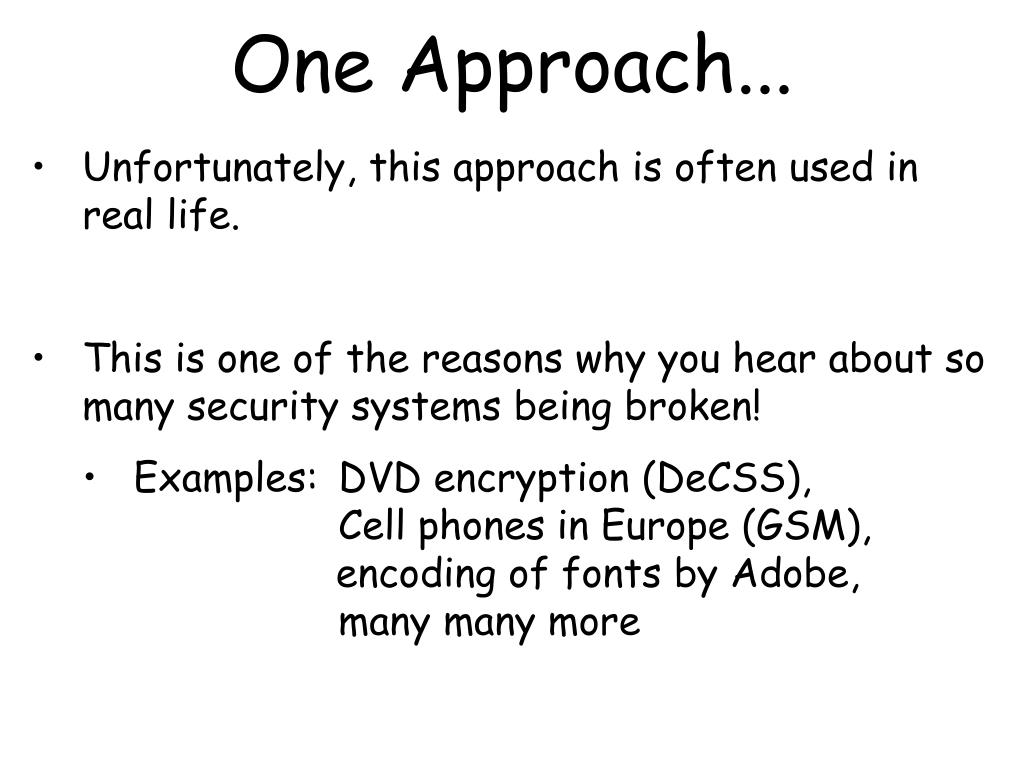 One Approach...

• Unfortunately, this approach is often used in real life.

• This is one of the reasons why you hear about so many security systems being broken!

• Examples: DVD encryption (DeCSS),
Cell phones in Europe (GSM),
encoding of fonts by Adobe,
many many more